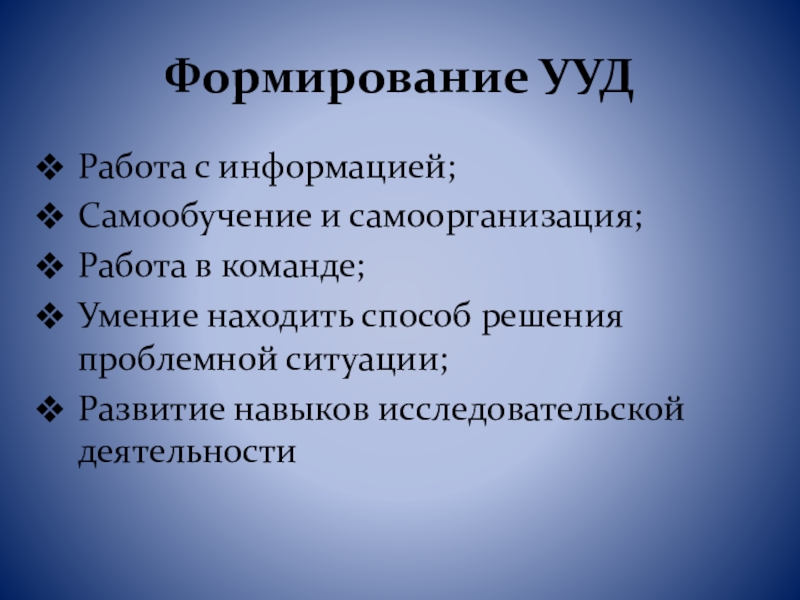 Формирование УУД

❖ Работа с информацией;
❖ Самообучение и самоорганизация;
❖ Работа в команде;
❖ Умение находить способ решения проблемной ситуации;
❖ Развитие навыков исследовательской деятельности